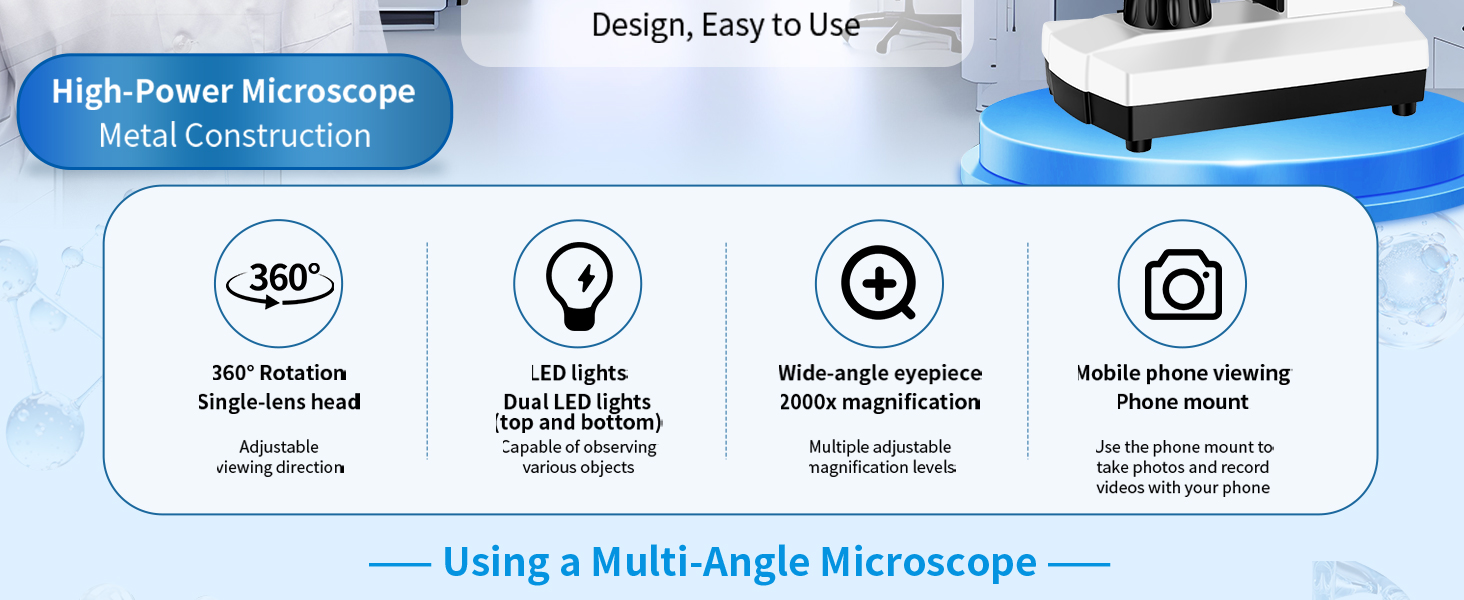 Design, Easy to Use

High-Power Microscope
Metal Construction

360°

360° Rotation
Single-lens head

Adjustable viewing direction

LED lights
Dual LED lights (top and bottom)

Capable of observing various objects

Wide-angle eyepiece
2000x magnification

Multiple adjustable magnification levels

Mobile phone viewing
Phone mount

Use the phone mount to take photos and record videos with your phone

Using a Multi-Angle Microscope